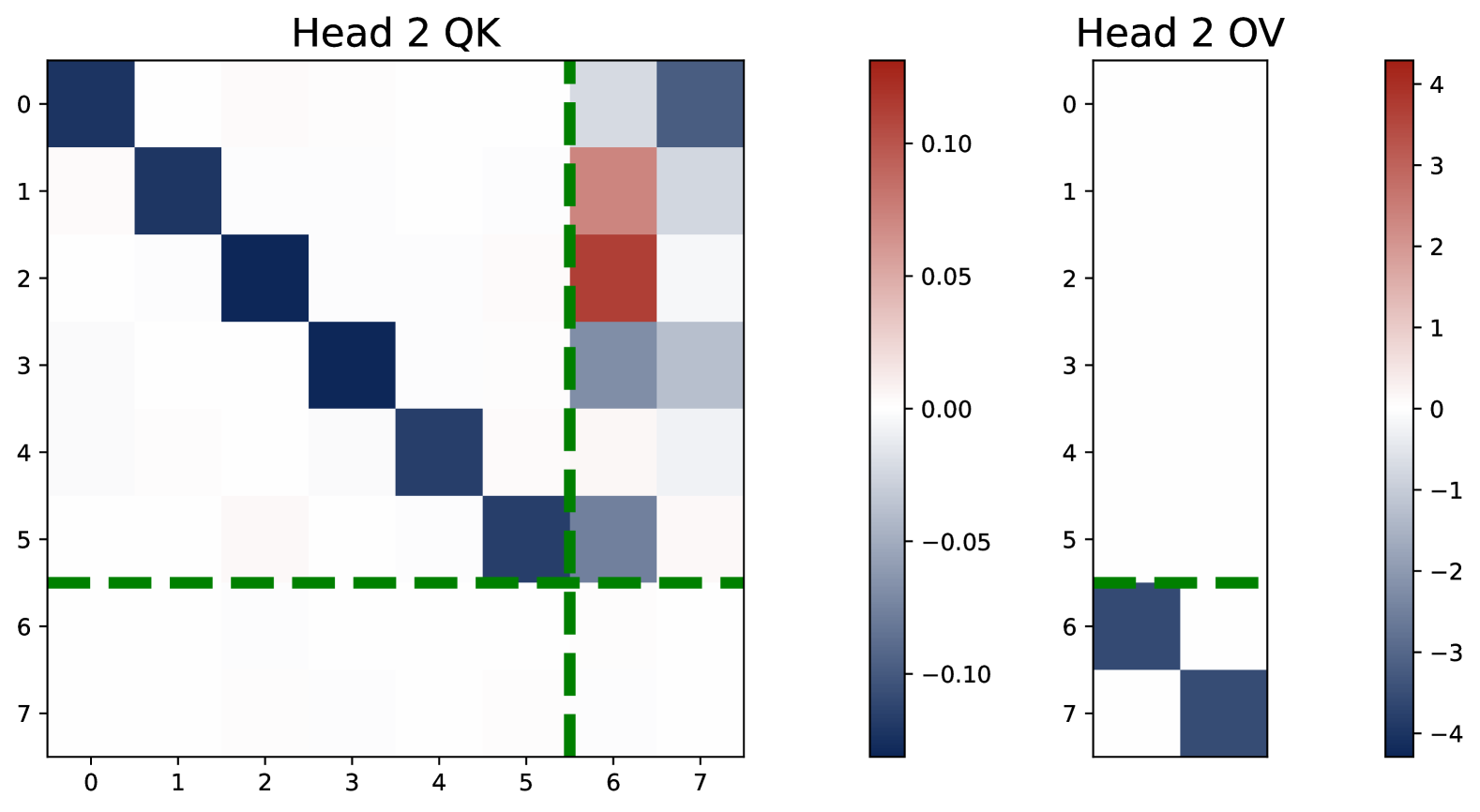 Head 2 QK

0
1
2
3
4
5
6
7

0 1 2 3 4 5 6 7

0.10
0.05
0.00
−0.05
−0.10

Head 2 OV

0
1
2
3
4
5
6
7

4
3
2
1
0
−1
−2
−3
−4